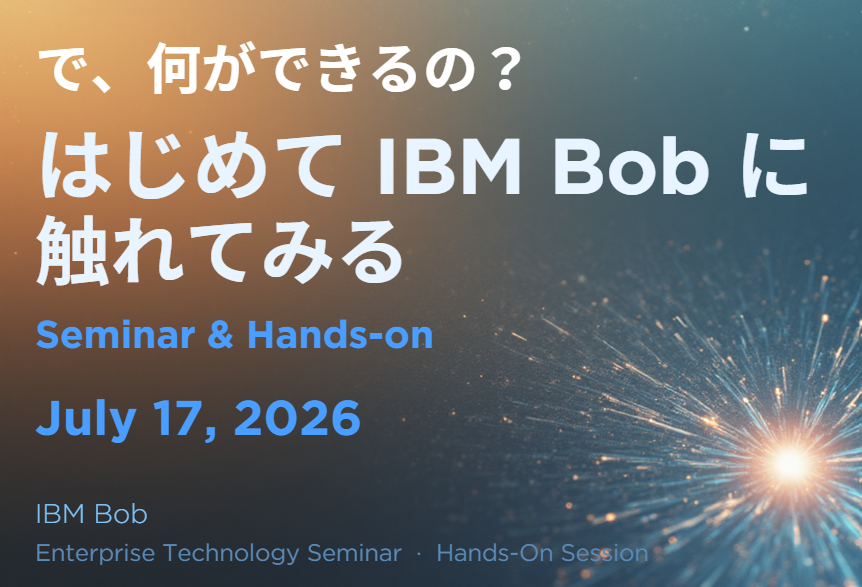 で、何ができるの？

はじめて IBM Bob に触れてみる

Seminar & Hands-on

July 17, 2026

IBM Bob

Enterprise Technology Seminar · Hands-On Session